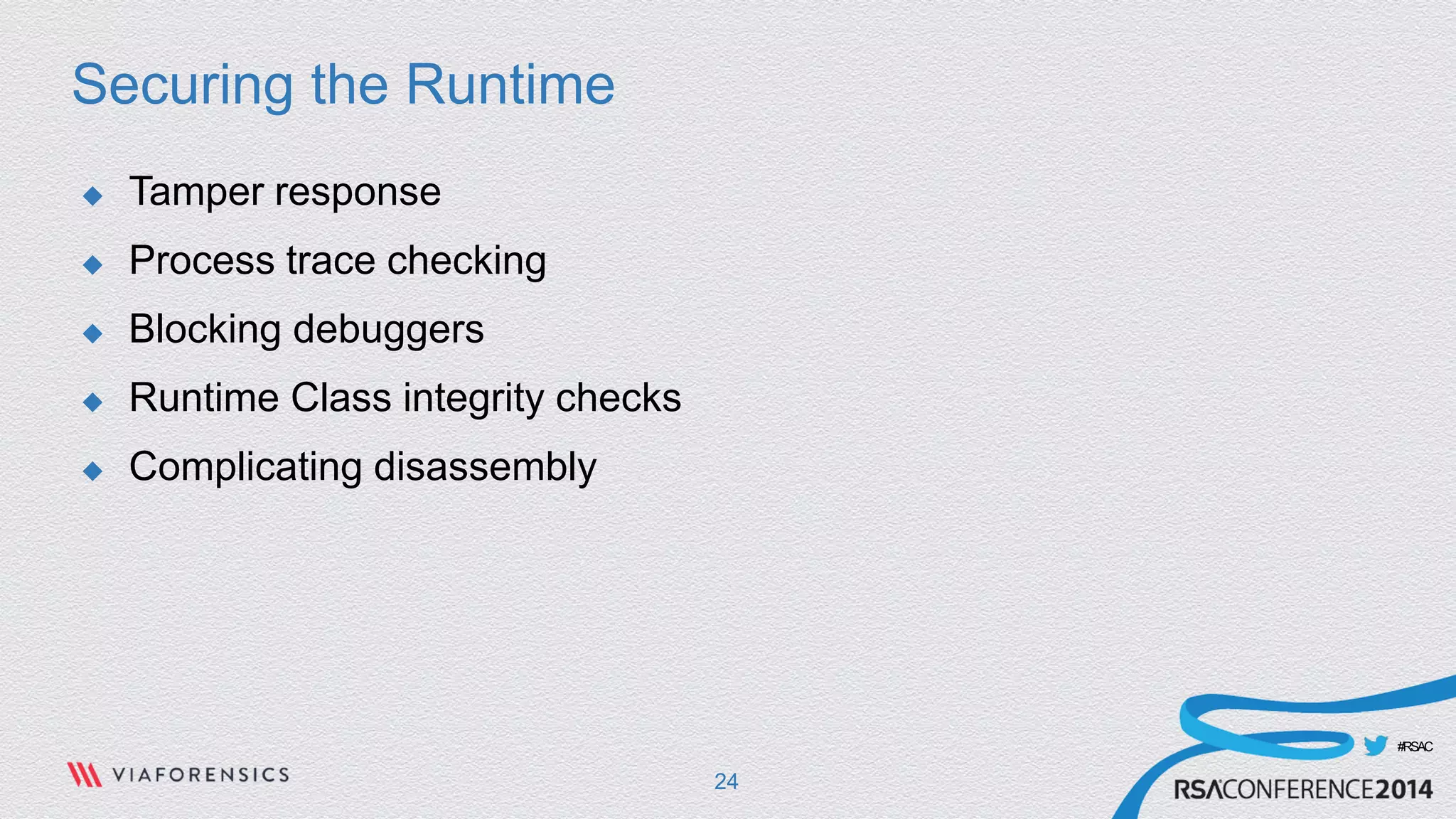 Securing the Runtime

◆ Tamper response
◆ Process trace checking
◆ Blocking debuggers
◆ Runtime Class integrity checks
◆ Complicating disassembly

VIAFORENSICS

24

#RSAC

RSACONFERENCE2014